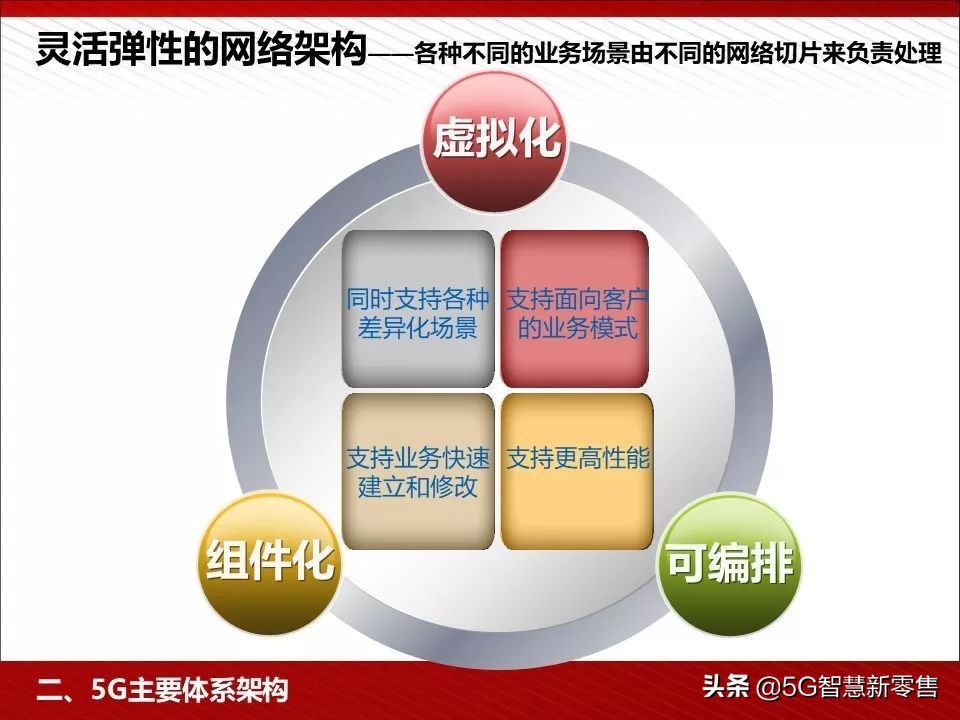 灵活弹性的网络架构——各种不同的业务场景由不同的网络切片来负责处理

虚拟化

同时支持各种差异化场景

支持面向客户的业务模式

支持业务快速建立和修改

支持更高性能

组件化

可编排

二、5G主要体系架构

头条 @5G智慧新零售